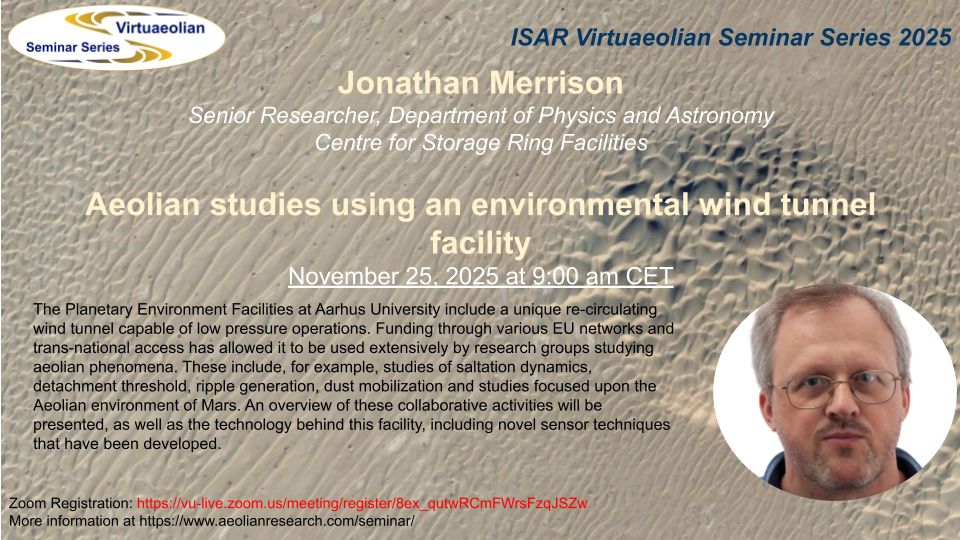 Virtuaeolian
Seminar Series

ISAR Virtuaeolian Seminar Series 2025

Jonathan Merrison
Senior Researcher, Department of Physics and Astronomy
Centre for Storage Ring Facilities

Aeolian studies using an environmental wind tunnel facility

November 25, 2025 at 9:00 am CET

The Planetary Environment Facilities at Aarhus University include a unique re-circulating wind tunnel capable of low pressure operations. Funding through various EU networks and trans-national access has allowed it to be used extensively by research groups studying aeolian phenomena. These include, for example, studies of saltation dynamics, detachment threshold, ripple generation, dust mobilization and studies focused upon the Aeolian environment of Mars. An overview of these collaborative activities will be presented, as well as the technology behind this facility, including novel sensor techniques that have been developed.

Zoom Registration: https://vu-live.zoom.us/meeting/register/8ex_qutwRCmFWrsFzqJSZw
More information at https://www.aeolianresearch.com/seminar/